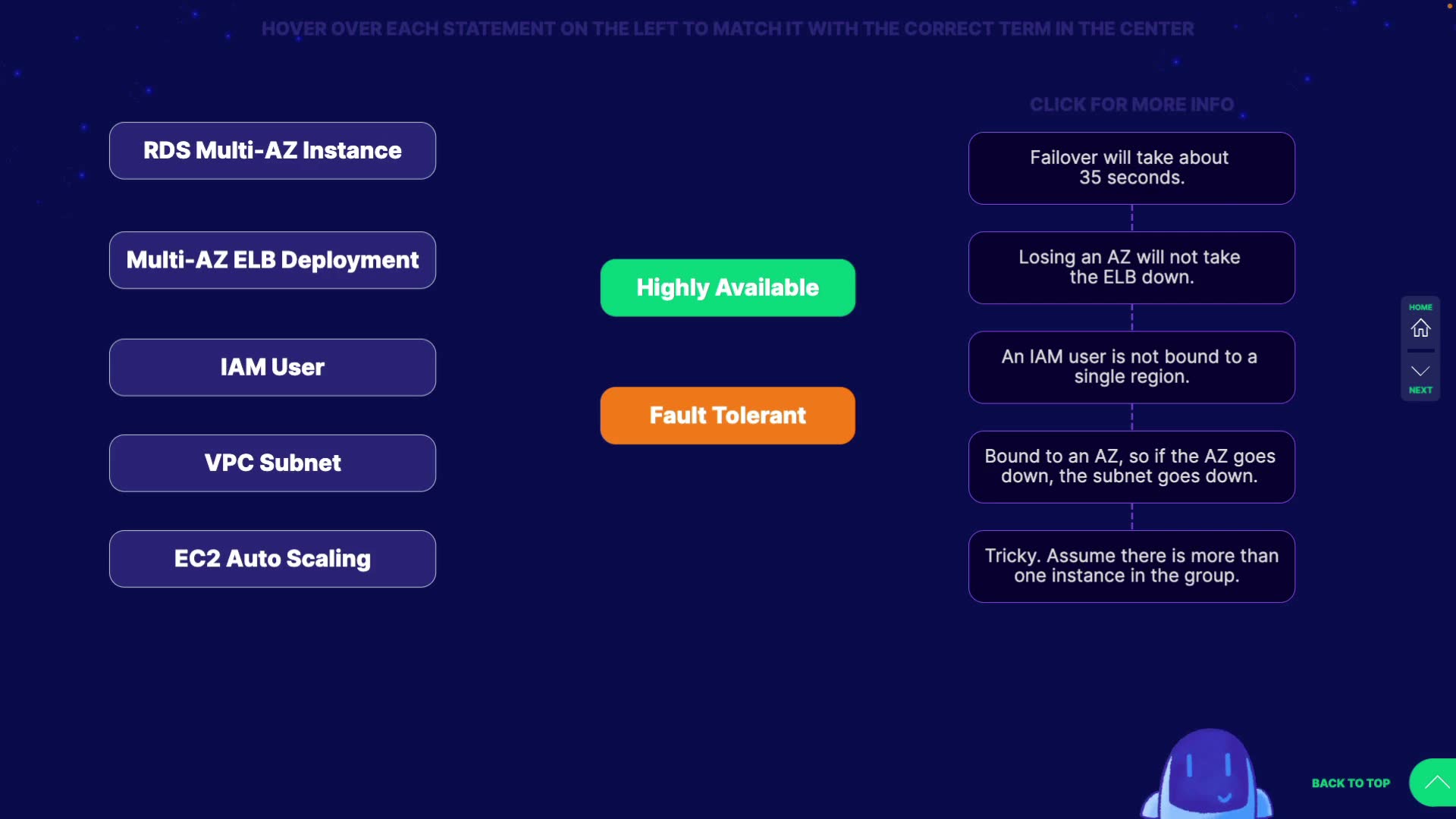 HOVER OVER EACH STATEMENT ON THE LEFT TO MATCH IT WITH THE CORRECT TERM IN THE CENTER

RDS Multi-AZ Instance

Multi-AZ ELB Deployment

IAM User

VPC Subnet

EC2 Auto Scaling

Highly Available

Fault Tolerant

CLICK FOR MORE INFO

Failover will take about 35 seconds.

Losing an AZ will not take the ELB down.

An IAM user is not bound to a single region.

Bound to an AZ, so if the AZ goes down, the subnet goes down.

Tricky. Assume there is more than one instance in the group.

HOME

NEXT

BACK TO TOP